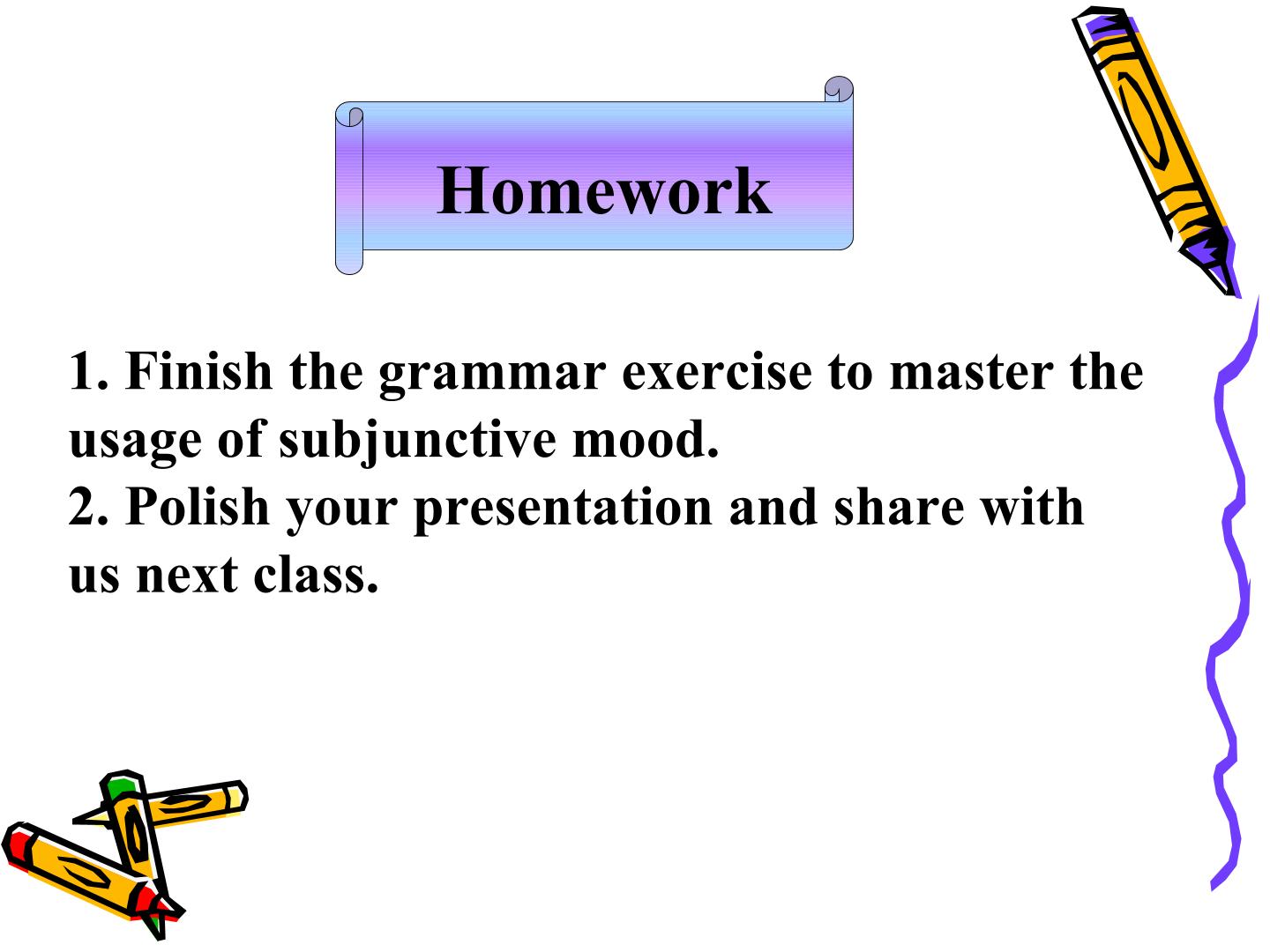 Homework

1. Finish the grammar exercise to master the usage of subjunctive mood.
2. Polish your presentation and share with us next class.